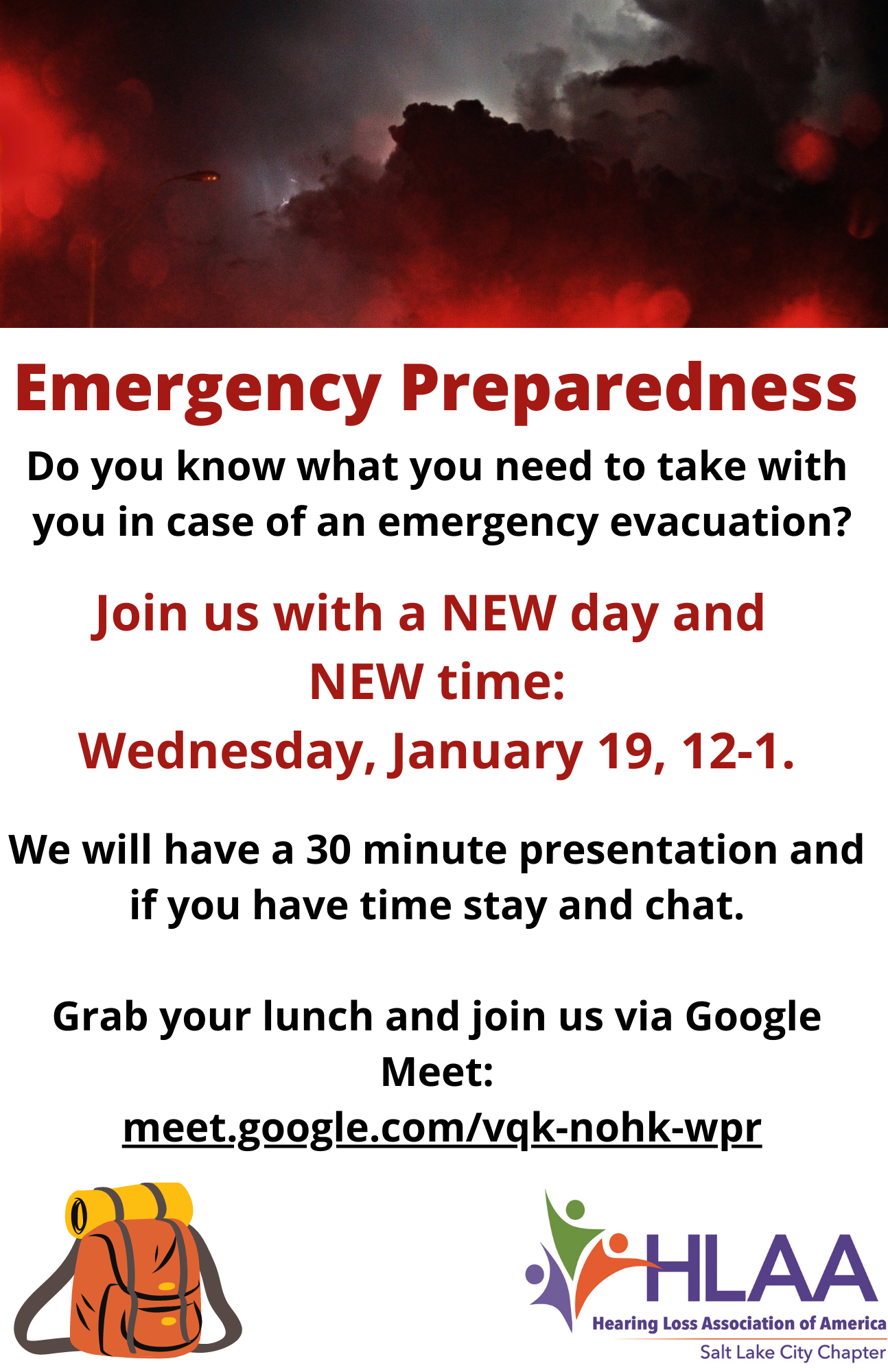 Emergency Preparedness

Do you know what you need to take with you in case of an emergency evacuation?

Join us with a NEW day and NEW time:
Wednesday, January 19, 12-1.

We will have a 30 minute presentation and if you have time stay and chat.

Grab your lunch and join us via Google Meet:
meet.google.com/vqk-nohk-wpr

HLAA
Hearing Loss Association of America
Salt Lake City Chapter